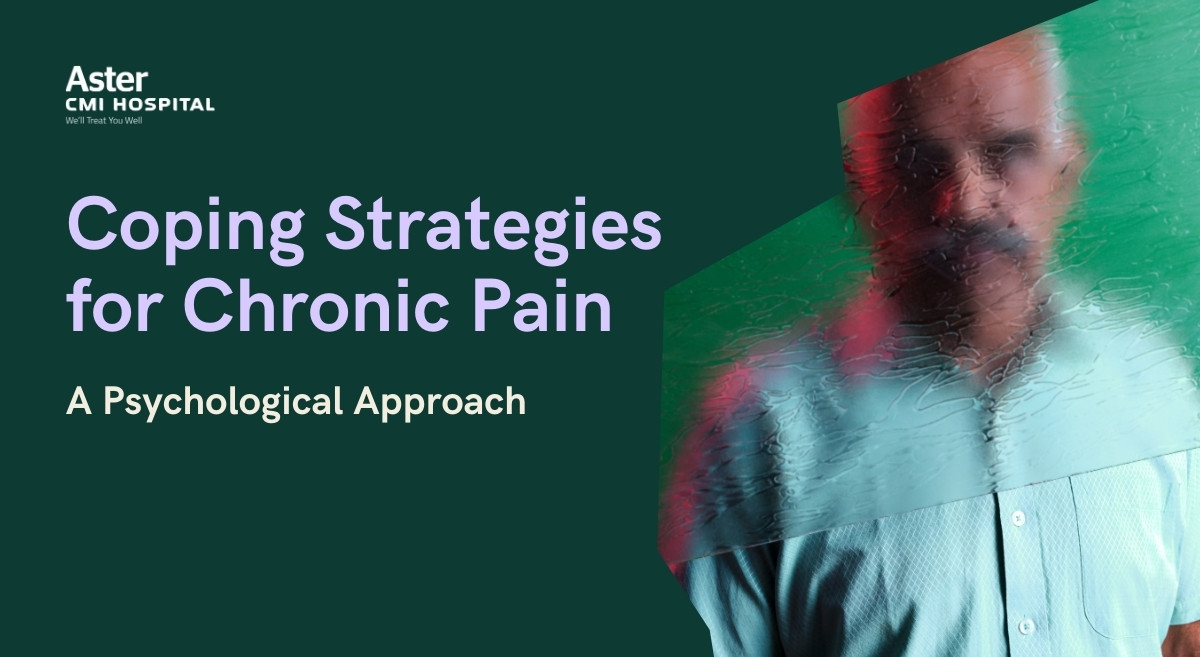 Aster
CMI HOSPITAL
We'll Treat You Well

Coping Strategies for Chronic Pain

A Psychological Approach